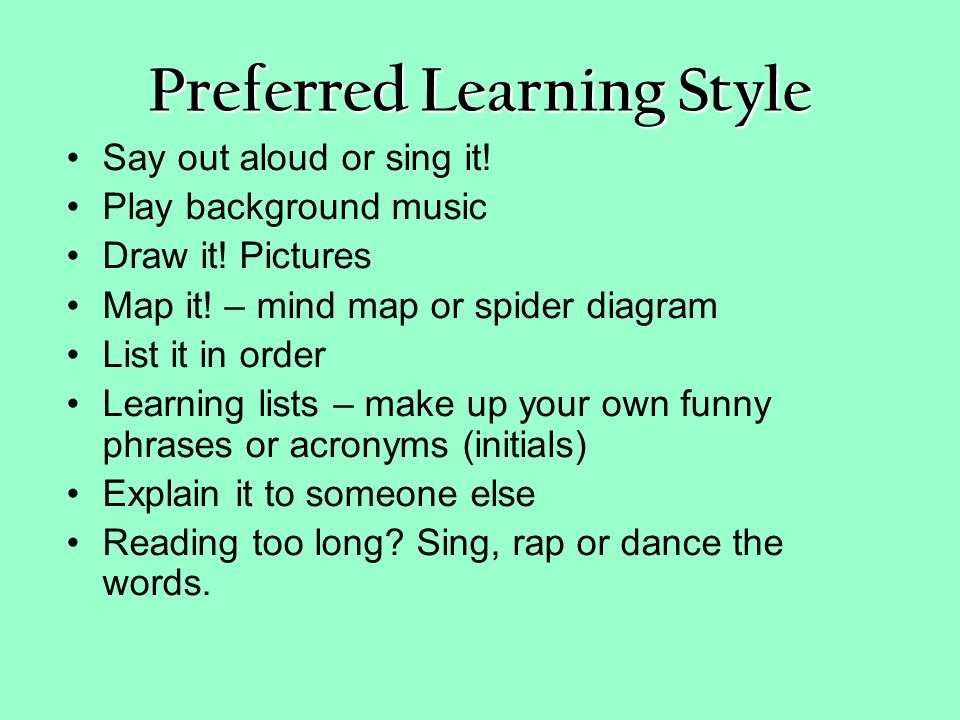 Preferred Learning Style

• Say out aloud or sing it!
• Play background music
• Draw it! Pictures
• Map it! – mind map or spider diagram
• List it in order
• Learning lists – make up your own funny phrases or acronyms (initials)
• Explain it to someone else
• Reading too long? Sing, rap or dance the words.